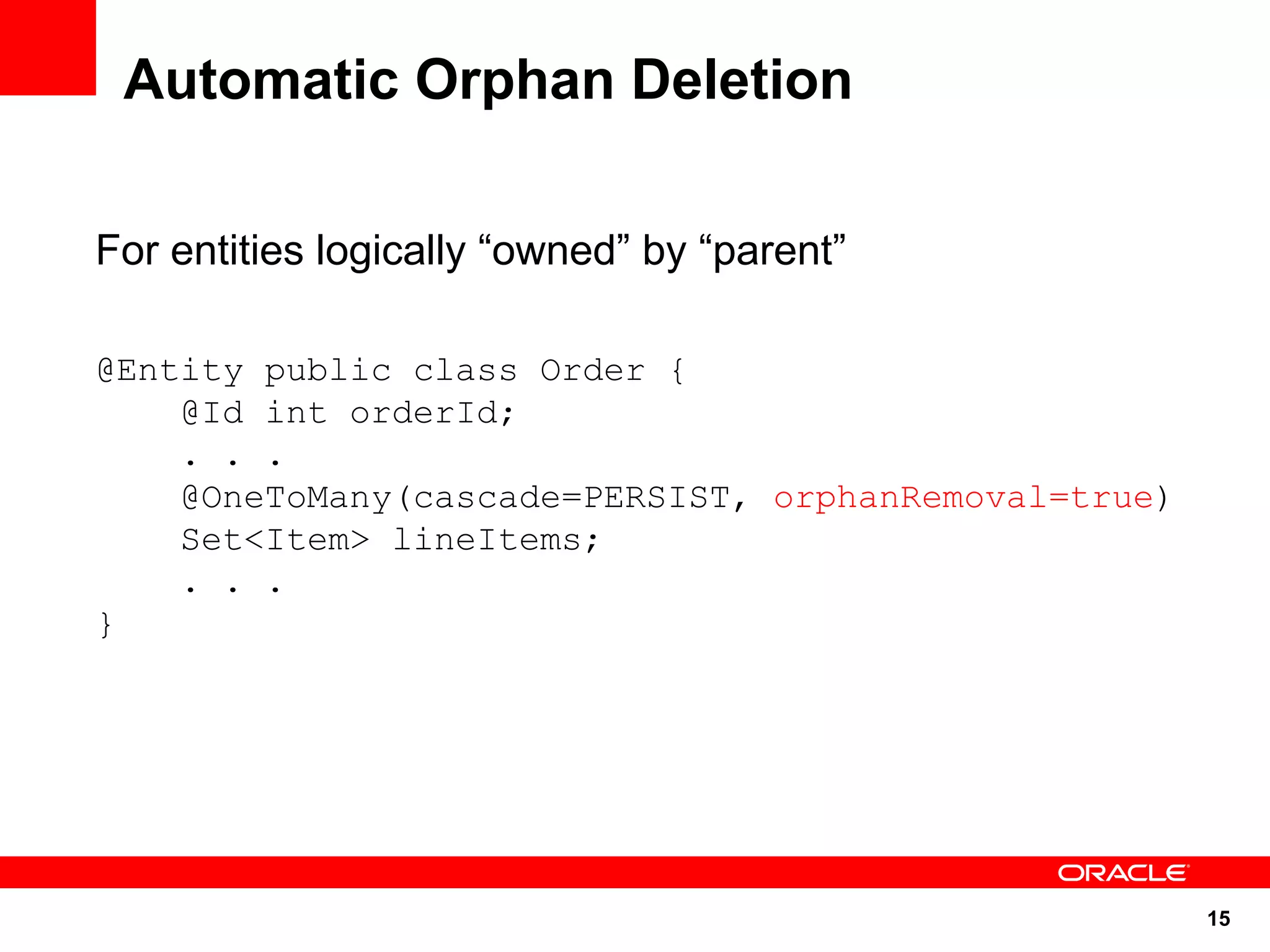 Automatic Orphan Deletion

For entities logically “owned” by “parent”

@Entity public class Order {
    @Id int orderId;
    . . .
    @OneToMany(cascade=PERSIST, orphanRemoval=true)
    Set<Item> lineItems;
    . . .
}

ORACLE

15